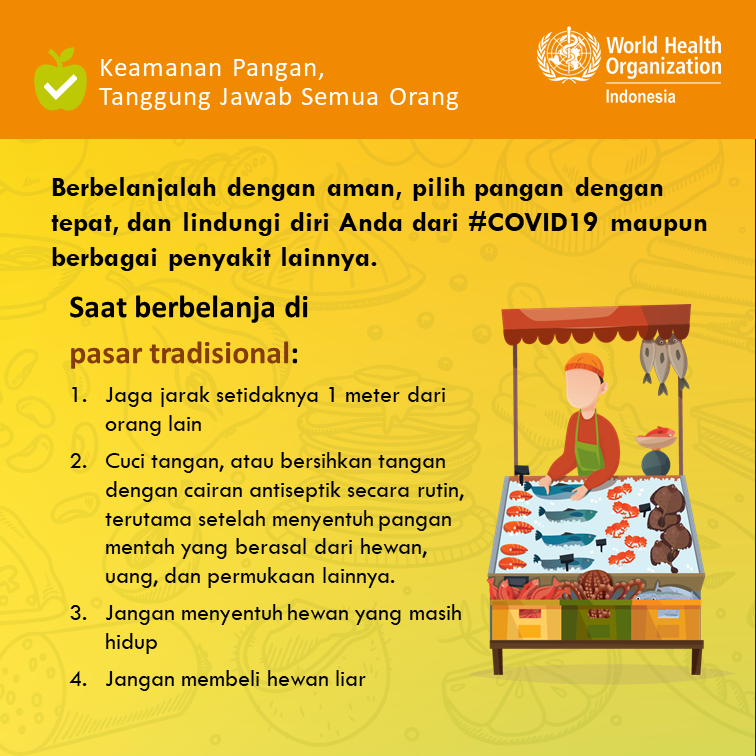 Keamanan Pangan,
Tanggung Jawab Semua Orang

World Health Organization
Indonesia

Berbelanjalah dengan aman, pilih pangan dengan tepat, dan lindungi diri Anda dari #COVID19 maupun berbagai penyakit lainnya.

Saat berbelanja di

pasar tradisional:

1. Jaga jarak setidaknya 1 meter dari orang lain
2. Cuci tangan, atau bersihkan tangan dengan cairan antiseptik secara rutin, terutama setelah menyentuh pangan mentah yang berasal dari hewan, uang, dan permukaan lainnya.
3. Jangan menyentuh hewan yang masih hidup
4. Jangan membeli hewan liar